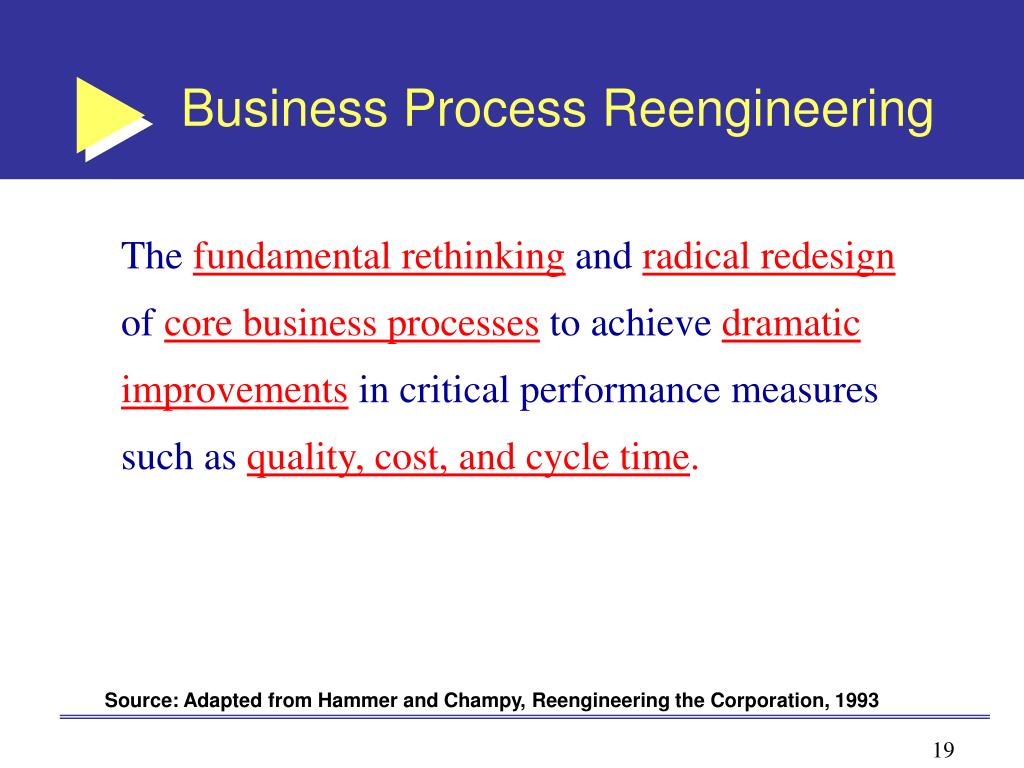 Business Process Reengineering

The fundamental rethinking and radical redesign of core business processes to achieve dramatic improvements in critical performance measures such as quality, cost, and cycle time.

Source: Adapted from Hammer and Champy, Reengineering the Corporation, 1993

19